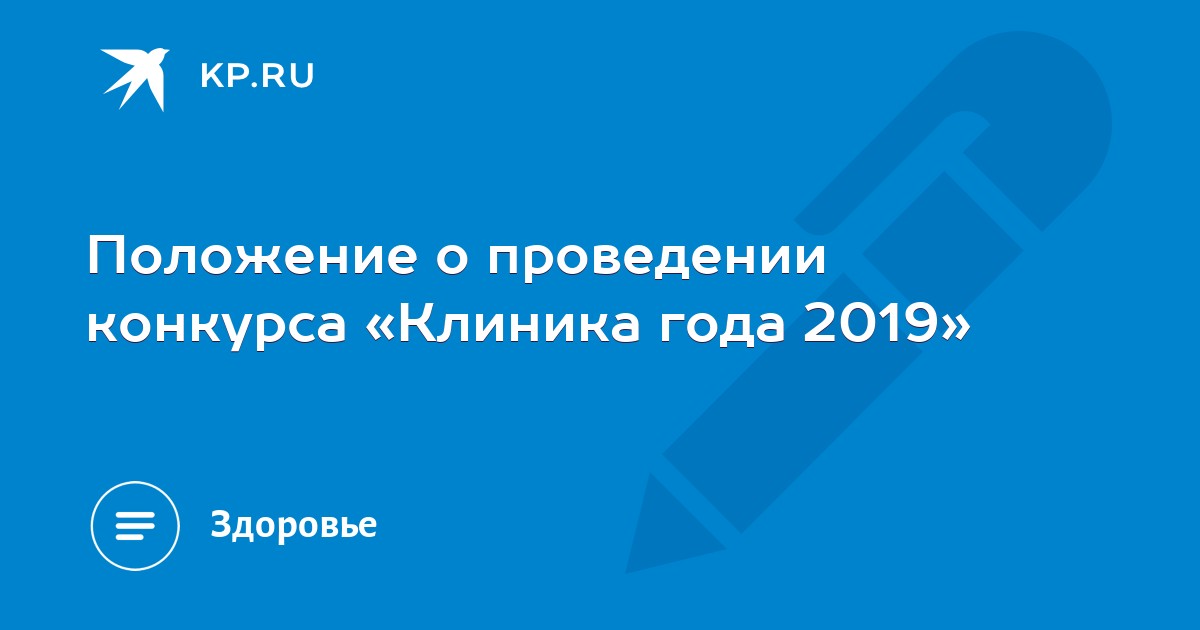 KP.RU

Положение о проведении конкурса «Клиника года 2019»

Здоровье